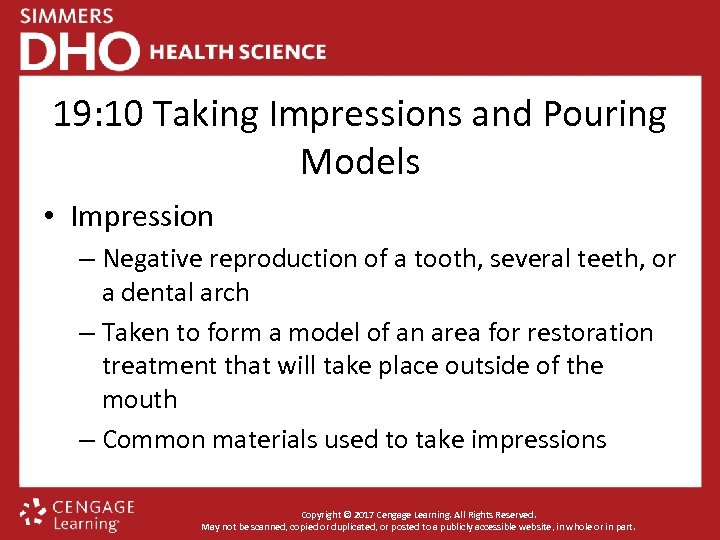 SIMMERS
DHO HEALTH SCIENCE

19:10 Taking Impressions and Pouring Models

• Impression
– Negative reproduction of a tooth, several teeth, or a dental arch
– Taken to form a model of an area for restoration treatment that will take place outside of the mouth
– Common materials used to take impressions

CENGAGE Learning

Copyright © 2017 Cengage Learning. All Rights Reserved.
May not be scanned, copied or duplicated, or posted to a publicly accessible website, in whole or in part.